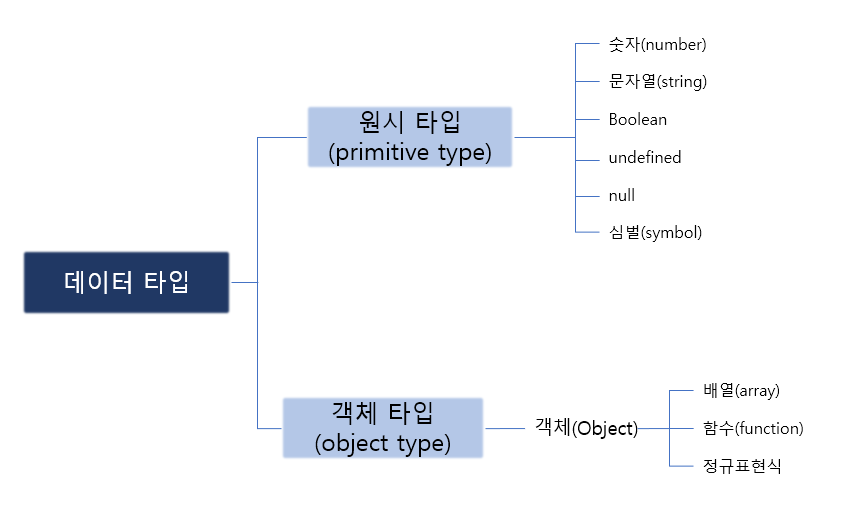 데이터 타입

원시 타입
(primitive type)

숫자(number)
문자열(string)
Boolean
undefined
null
심벌(symbol)

객체 타입
(object type)

객체(Object)

배열(array)
함수(function)
정규표현식